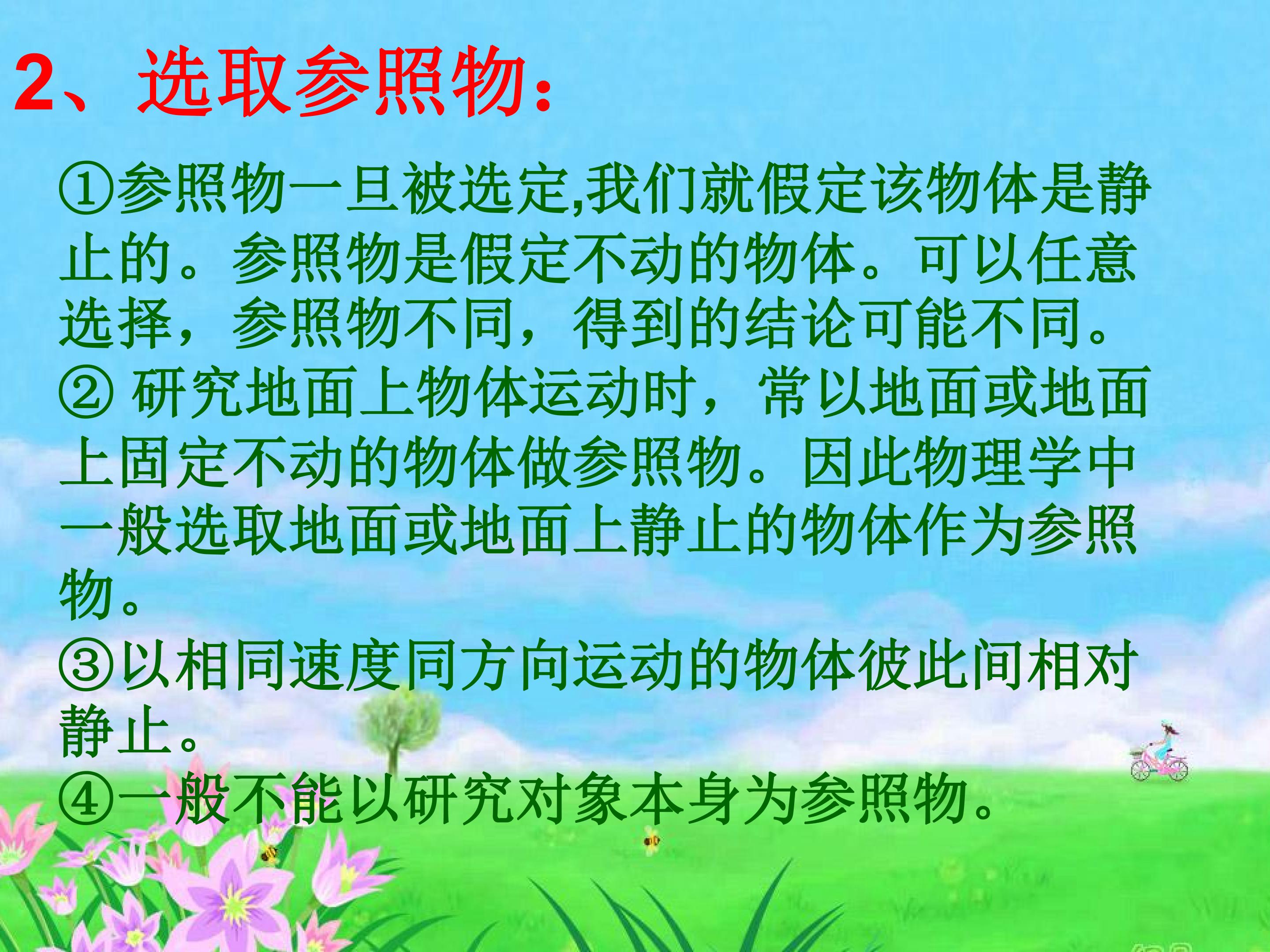 2、选取参照物:

①参照物一旦被选定,我们就假定该物体是静止的。参照物是假定不动的物体。可以任意选择，参照物不同，得到的结论可能不同。

② 研究地面上物体运动时，常以地面或地面上固定不动的物体做参照物。因此物理学中一般选取地面或地面上静止的物体作为参照物。

③以相同速度同方向运动的物体彼此间相对静止。

④一般不能以研究对象本身为参照物。